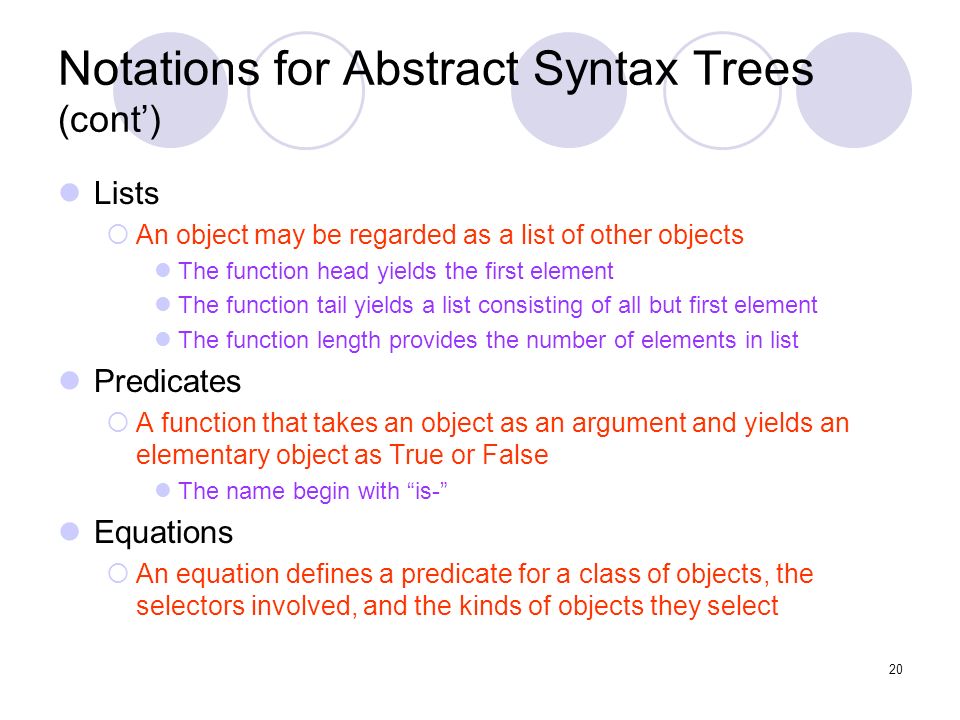 Notations for Abstract Syntax Trees (cont’)

Lists

An object may be regarded as a list of other objects

The function head yields the first element

The function tail yields a list consisting of all but first element

The function length provides the number of elements in list

Predicates

A function that takes an object as an argument and yields an elementary object as True or False

The name begin with “is-”

Equations

An equation defines a predicate for a class of objects, the selectors involved, and the kinds of objects they select

20